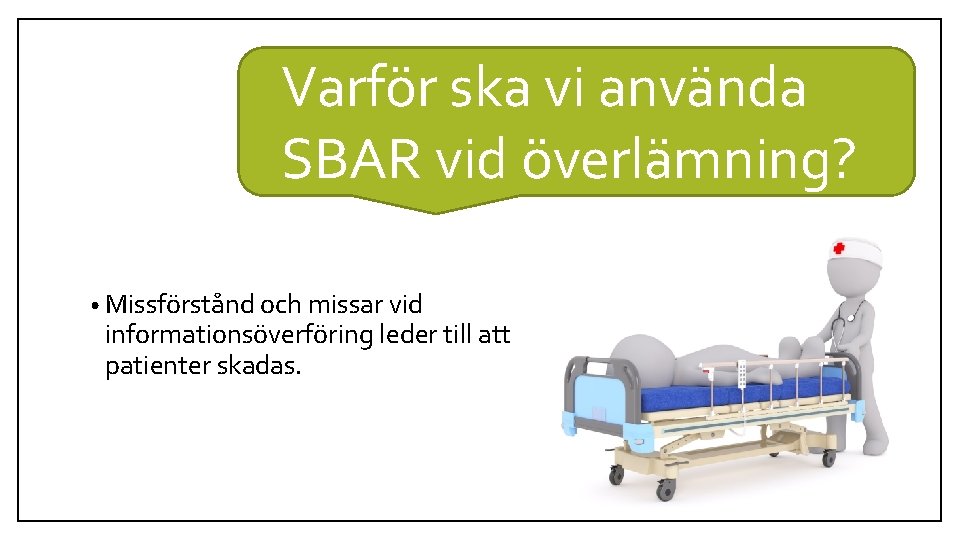 Varför ska vi använda SBAR vid överlämning?

• Missförstånd och missar vid informationsöverföring leder till att patienter skadas.